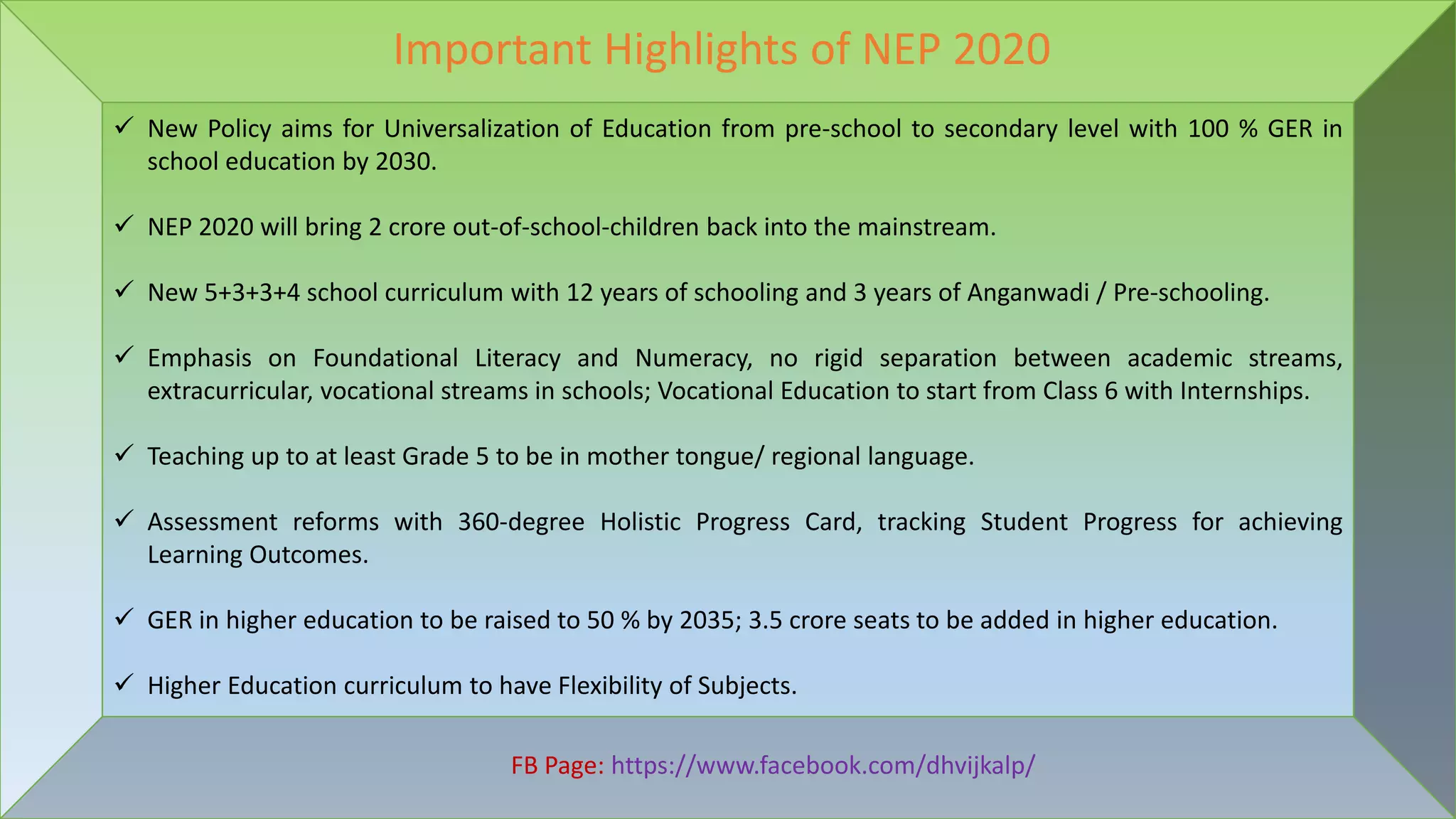 Important Highlights of NEP 2020

✓ New Policy aims for Universalization of Education from pre-school to secondary level with 100 % GER in school education by 2030.

✓ NEP 2020 will bring 2 crore out-of-school-children back into the mainstream.

✓ New 5+3+3+4 school curriculum with 12 years of schooling and 3 years of Anganwadi / Pre-schooling.

✓ Emphasis on Foundational Literacy and Numeracy, no rigid separation between academic streams, extracurricular, vocational streams in schools; Vocational Education to start from Class 6 with Internships.

✓ Teaching up to at least Grade 5 to be in mother tongue/ regional language.

✓ Assessment reforms with 360-degree Holistic Progress Card, tracking Student Progress for achieving Learning Outcomes.

✓ GER in higher education to be raised to 50 % by 2035; 3.5 crore seats to be added in higher education.

✓ Higher Education curriculum to have Flexibility of Subjects.

FB Page: https://www.facebook.com/dhvijkalp/